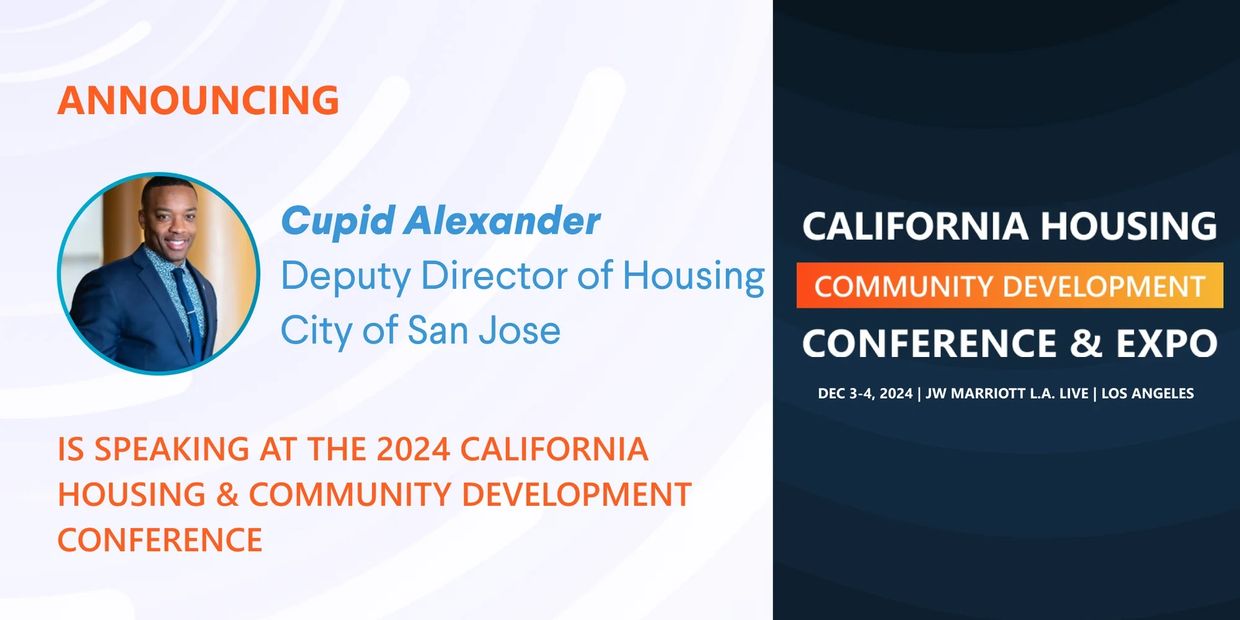 ANNOUNCING

Cupid Alexander
Deputy Director of Housing
City of San Jose

IS SPEAKING AT THE 2024 CALIFORNIA HOUSING & COMMUNITY DEVELOPMENT CONFERENCE

CALIFORNIA HOUSING
COMMUNITY DEVELOPMENT
CONFERENCE & EXPO
DEC 3-4, 2024 | JW MARRIOTT L.A. LIVE | LOS ANGELES